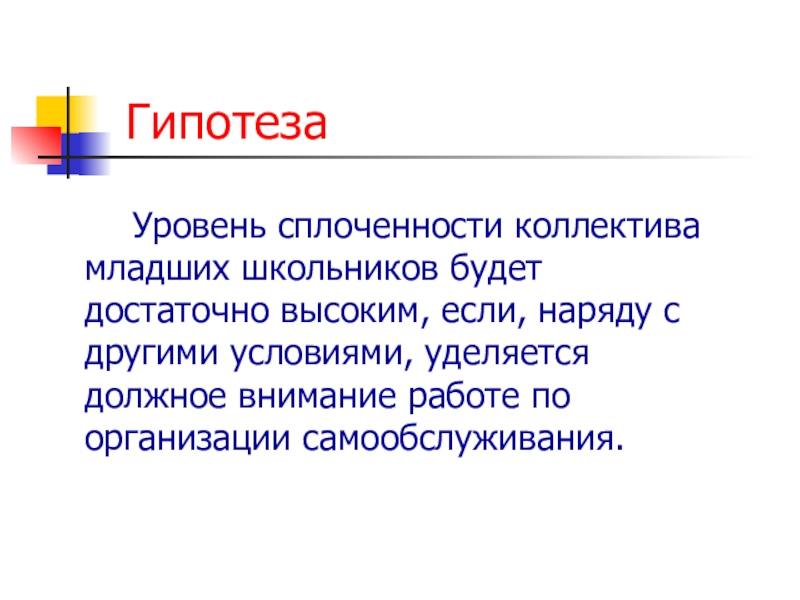 Гипотеза

Уровень сплоченности коллектива младших школьников будет достаточно высоким, если, наряду с другими условиями, уделяется должное внимание работе по организации самообслуживания.